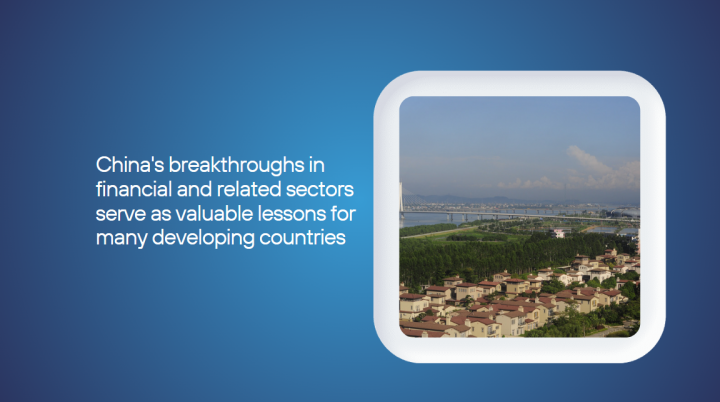 China's breakthroughs in financial and related sectors serve as valuable lessons for many developing countries